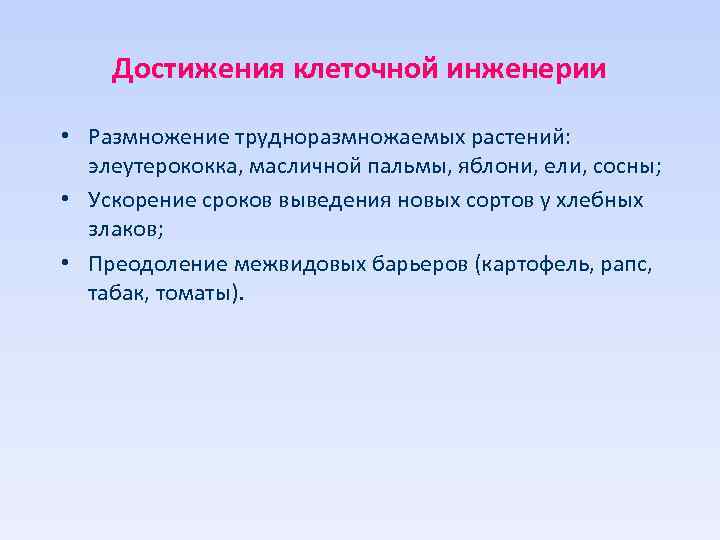 Достижения клеточной инженерии

• Размножение трудноразмножаемых растений: элеутерококка, масличной пальмы, яблони, ели, сосны;
• Ускорение сроков выведения новых сортов у хлебных злаков;
• Преодоление межвидовых барьеров (картофель, рапс, табак, томаты).